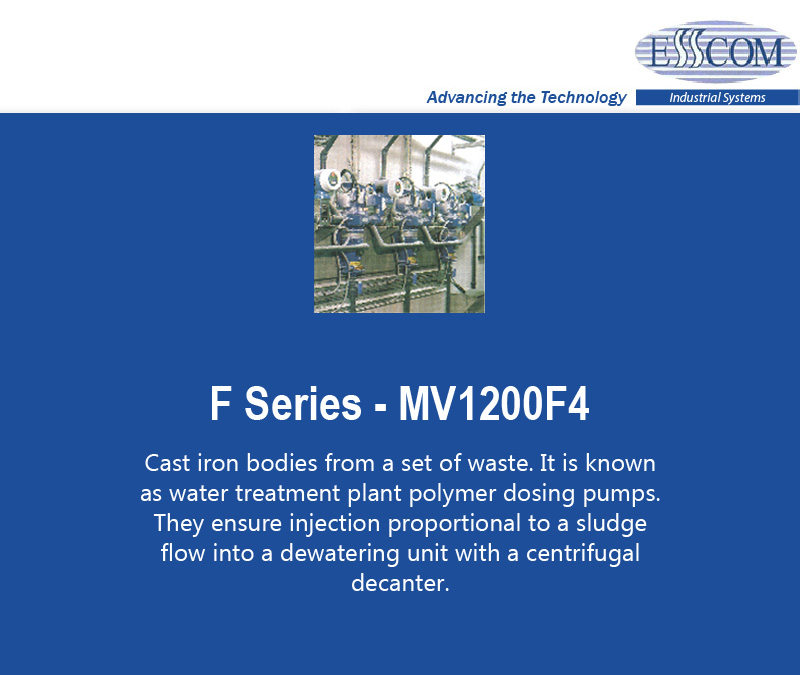 ESSCOM

Advancing the Technology

Industrial Systems

F Series - MV1200F4

Cast iron bodies from a set of waste. It is known as water treatment plant polymer dosing pumps. They ensure injection proportional to a sludge flow into a dewatering unit with a centrifugal decanter.